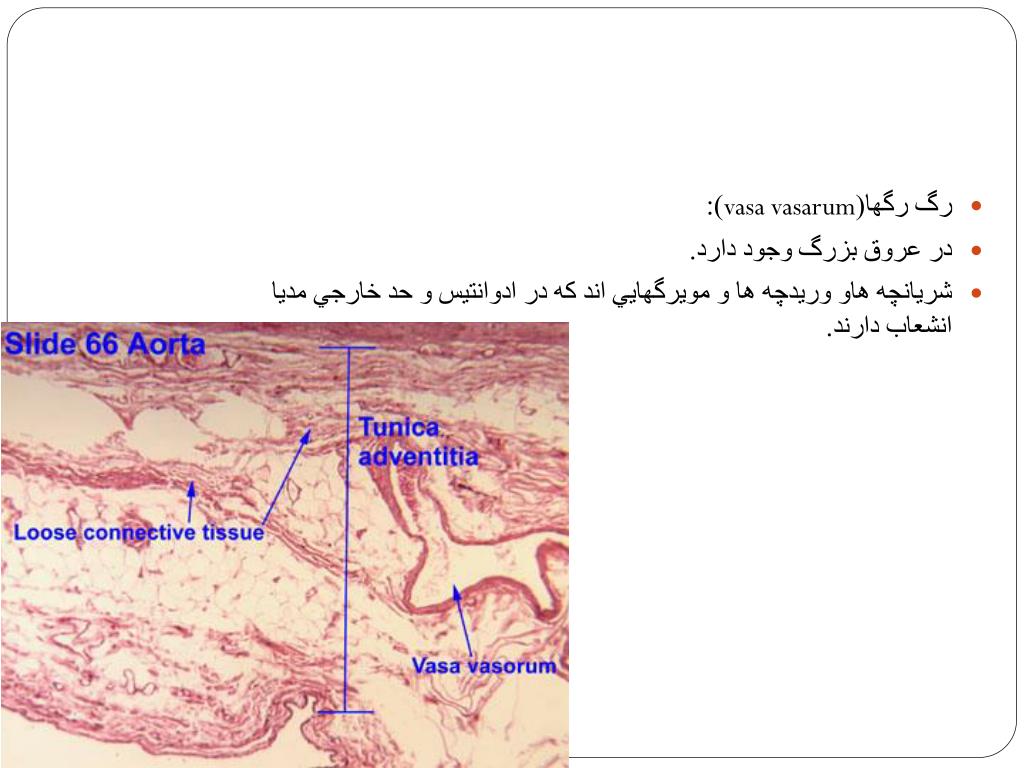 • رگ رگها(vasa vasarum):

• در عروق بزرگ وجود دارد.

• شريانچه هاو وريدچه ها و مويرگهايي اند كه در ادوانتيس و حد خارجي مديا انشعاب دارند.

Slide 66 Aorta

Tunica adventitia

Loose connective tissue

Vasa vasorum